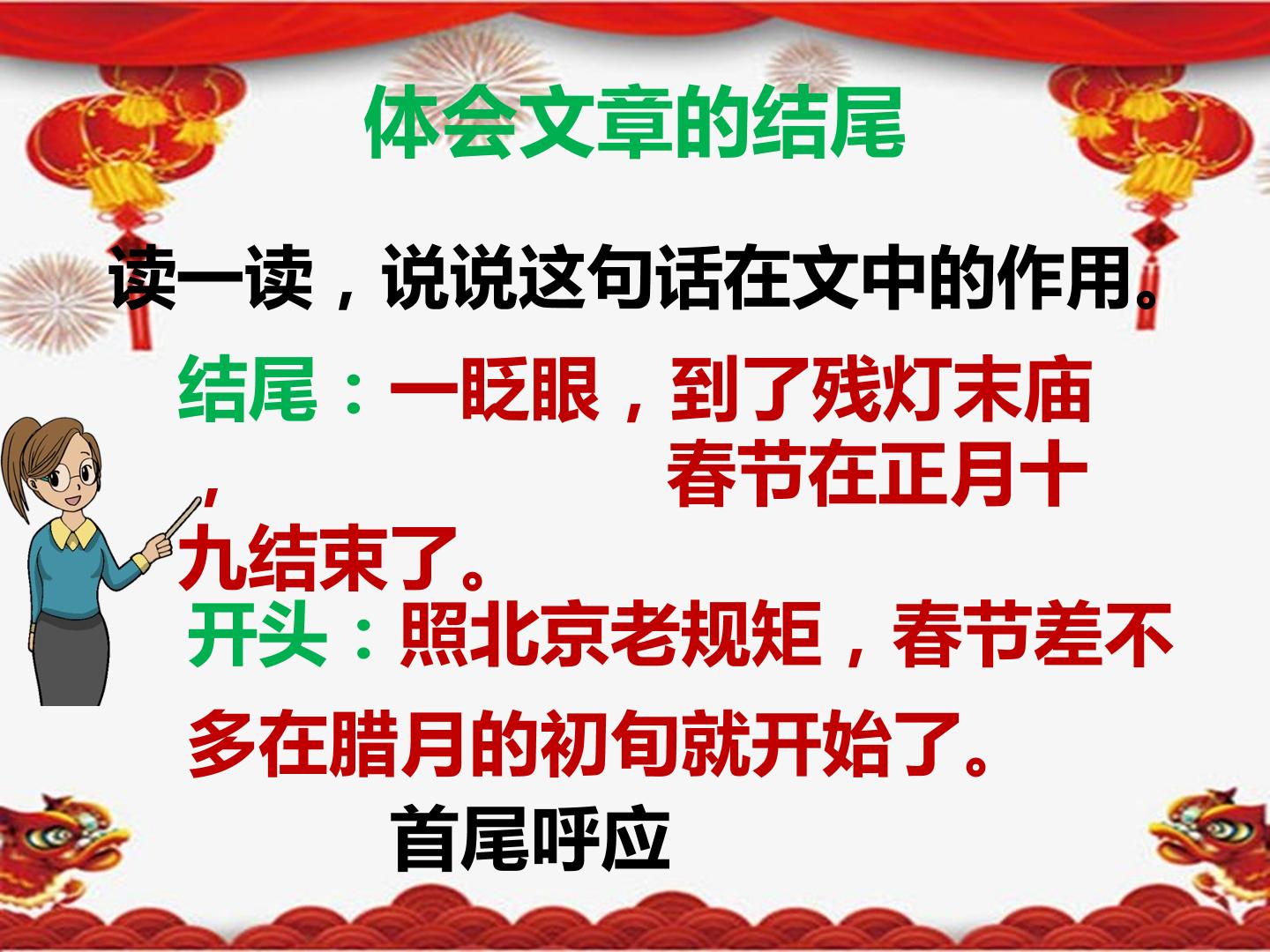 体会文章的结尾

读一读，说说这句话在文中的作用。

结尾：一眨眼，到了残灯末庙，春节在正月十九结束了。

开头：照北京老规矩，春节差不多在腊月的初旬就开始了。

首尾呼应